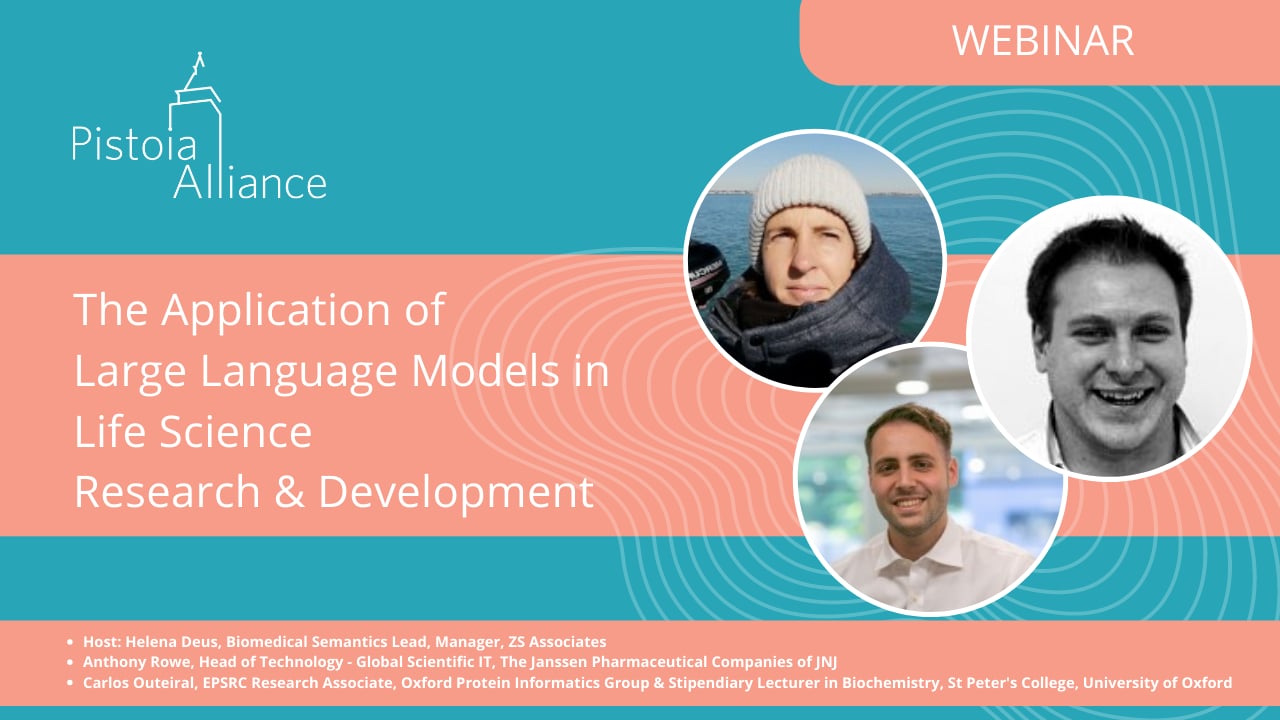 WEBINAR

Pistoia Alliance

The Application of Large Language Models in Life Science Research & Development

- Host: Helena Deus, Biomedical Semantics Lead, Manager, ZS Associates
- Anthony Rowe, Head of Technology - Global Scientific IT, The Janssen Pharmaceutical Companies of JNJ
- Carlos Outeiral, EPSRC Research Associate, Oxford Protein Informatics Group & Stipendiary Lecturer in Biochemistry, St Peter's College, University of Oxford